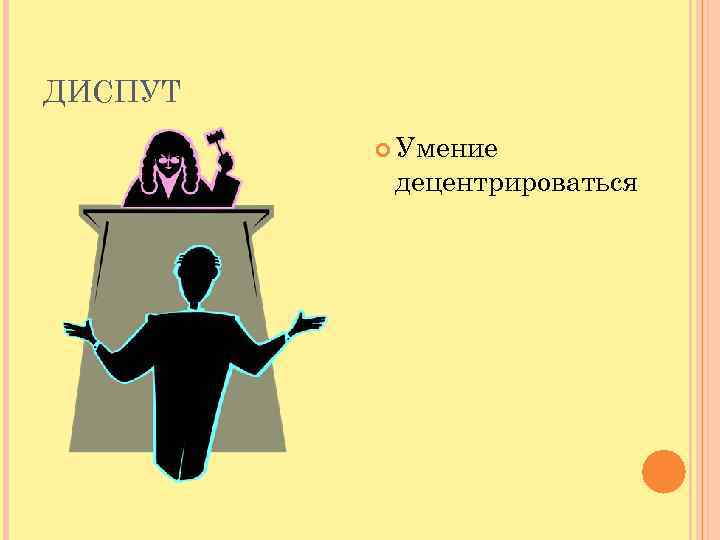 ДИСПУТ

Умение децентрироваться